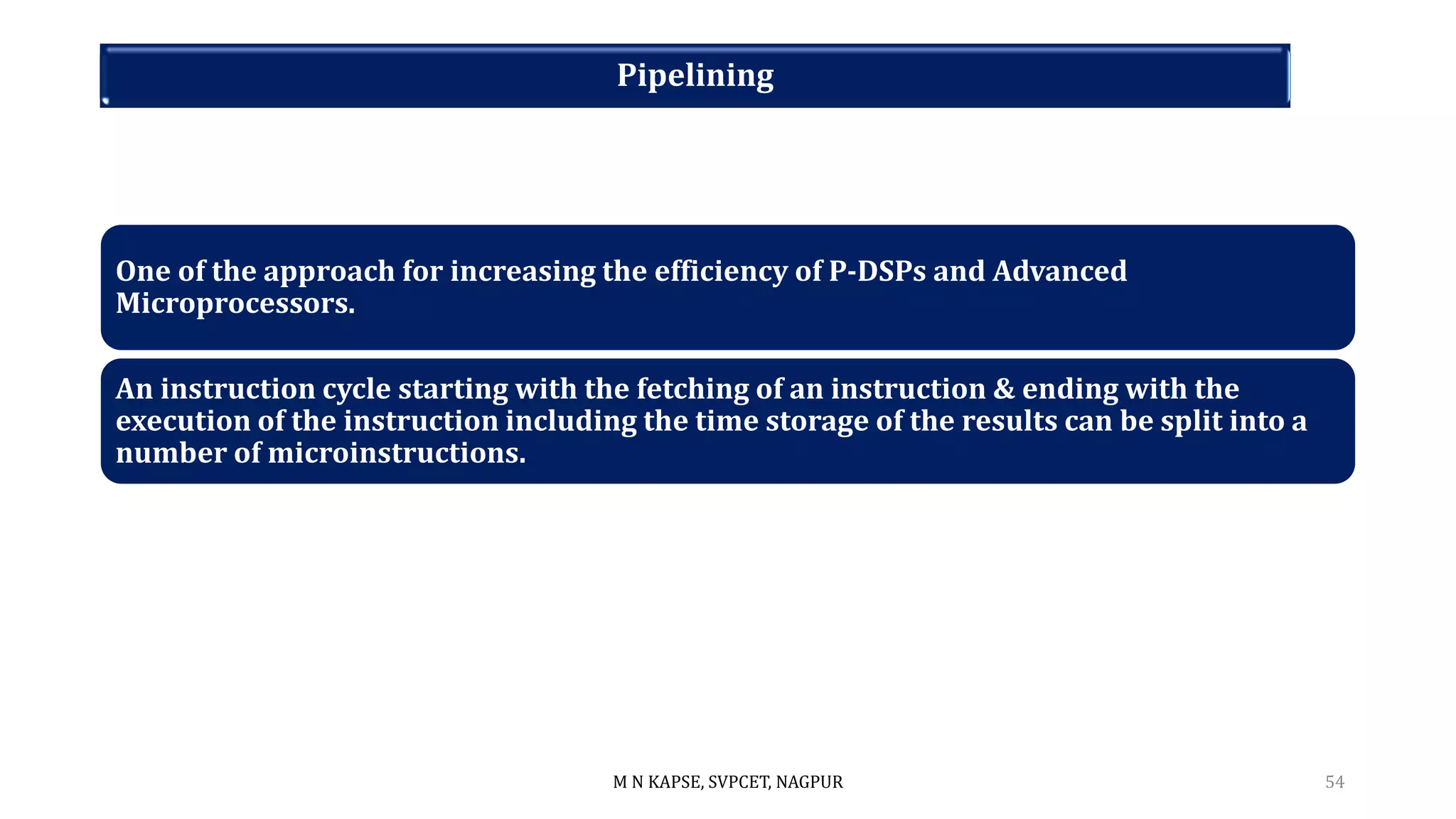 Pipelining

One of the approach for increasing the efficiency of P-DSPs and Advanced Microprocessors.

An instruction cycle starting with the fetching of an instruction & ending with the execution of the instruction including the time storage of the results can be split into a number of microinstructions.

M N KAPSE, SVPCET, NAGPUR

54